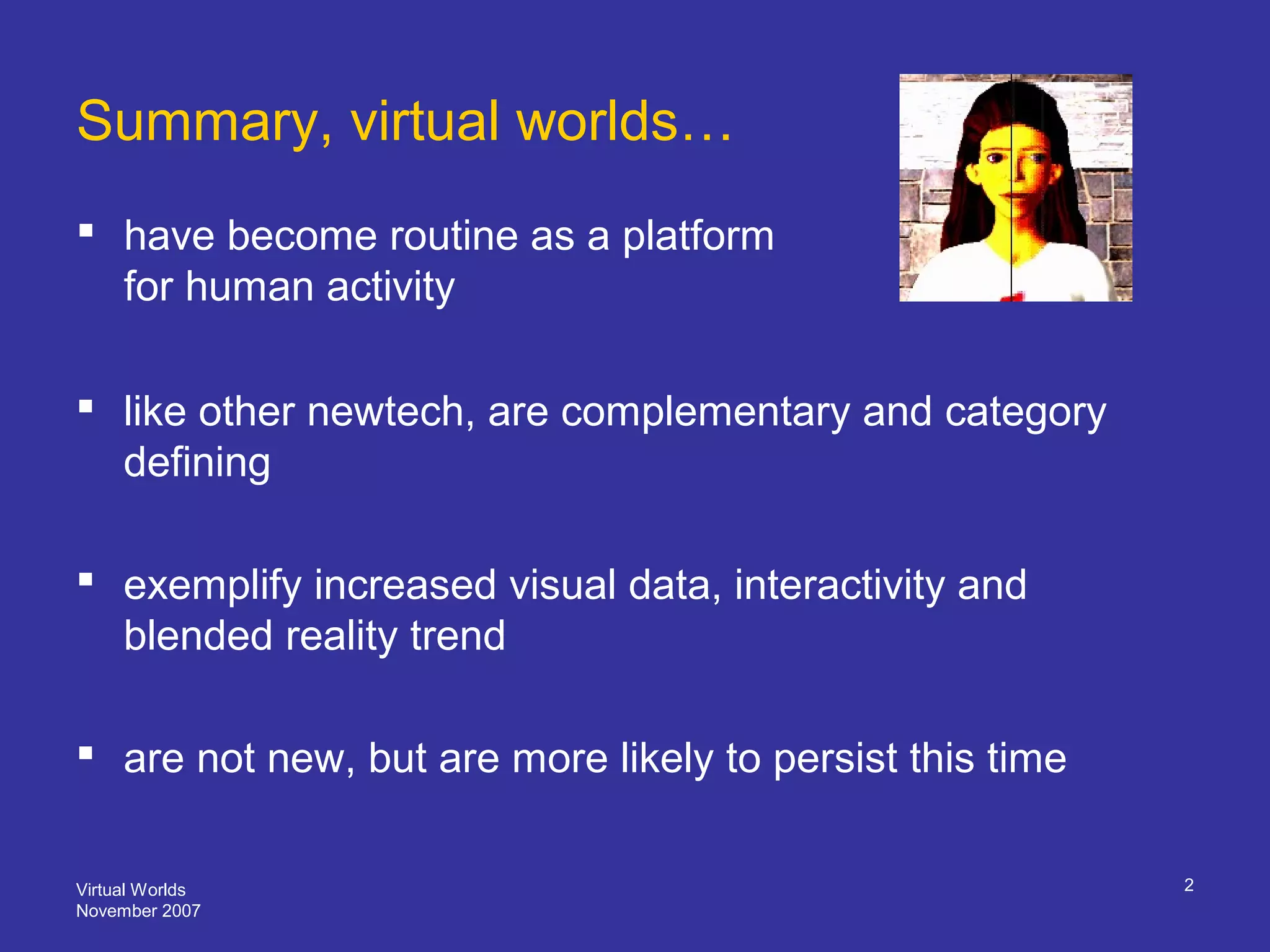 Summary, virtual worlds…

▪ have become routine as a platform for human activity

▪ like other newtech, are complementary and category defining

▪ exemplify increased visual data, interactivity and blended reality trend

▪ are not new, but are more likely to persist this time

Virtual Worlds
November 2007

2